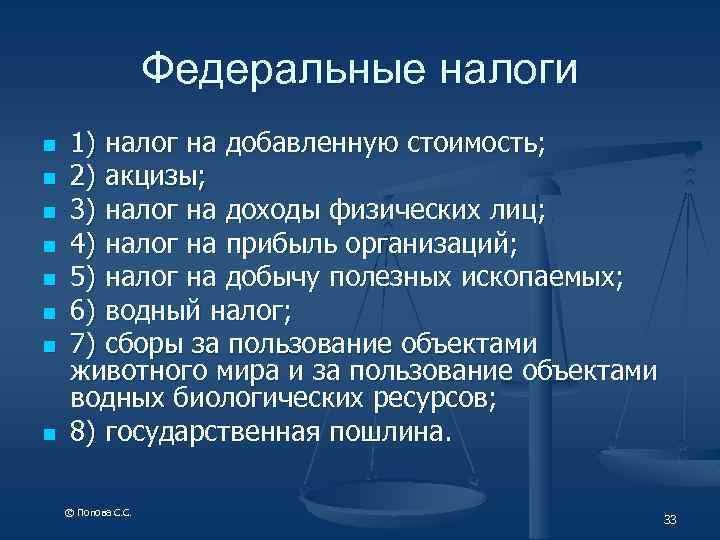 Федеральные налоги

- 1) налог на добавленную стоимость;
- 2) акцизы;
- 3) налог на доходы физических лиц;
- 4) налог на прибыль организаций;
- 5) налог на добычу полезных ископаемых;
- 6) водный налог;
- 7) сборы за пользование объектами животного мира и за пользование объектами водных биологических ресурсов;
- 8) государственная пошлина.

© Попова С.С.

33